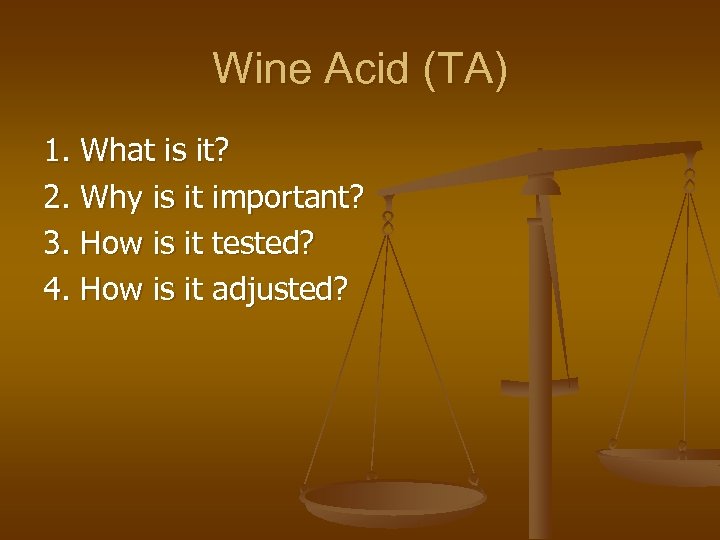 Wine Acid (TA)

1. What is it?
2. Why is it important?
3. How is it tested?
4. How is it adjusted?